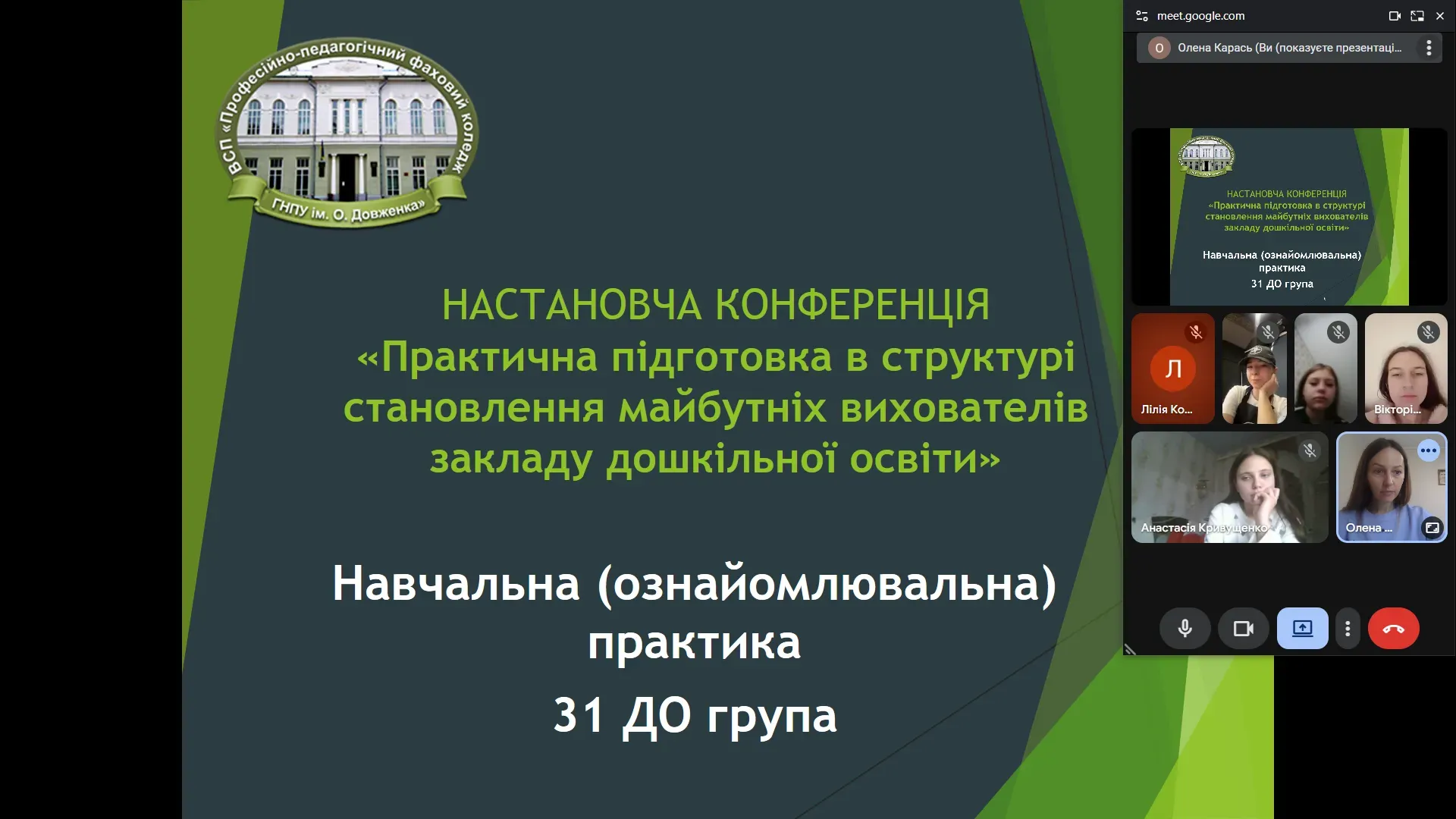 ВСП «Професійно-педагогічний фаховий коледж ГНПУ ім. О. Довженка»

НАСТАНОВЧА КОНФЕРЕНЦІЯ
«Практична підготовка в структурі становлення майбутніх вихователів закладу дошкільної освіти»

Навчальна (ознайомлювальна) практика
31 ДО група

meet.google.com

О Олена Карась (Ви (показуєте презентаці...

НАСТАНОВЧА КОНФЕРЕНЦІЯ
«Практична підготовка в структурі становлення майбутніх вихователів закладу дошкільної освіти»
Навчальна (ознайомлювальна) практика
31 ДО група

Л
Лілія Ко...
Вікторі...
Анастасія Кривущенко
Олена ...